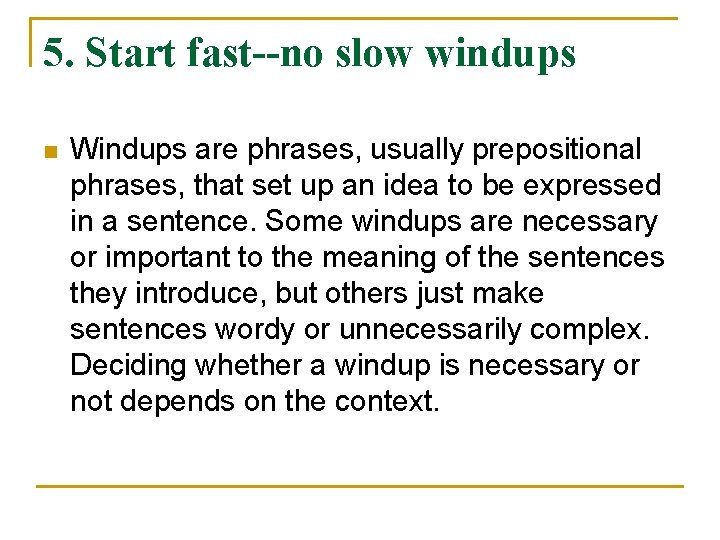 5. Start fast--no slow windups

Windups are phrases, usually prepositional phrases, that set up an idea to be expressed in a sentence. Some windups are necessary or important to the meaning of the sentences they introduce, but others just make sentences wordy or unnecessarily complex. Deciding whether a windup is necessary or not depends on the context.